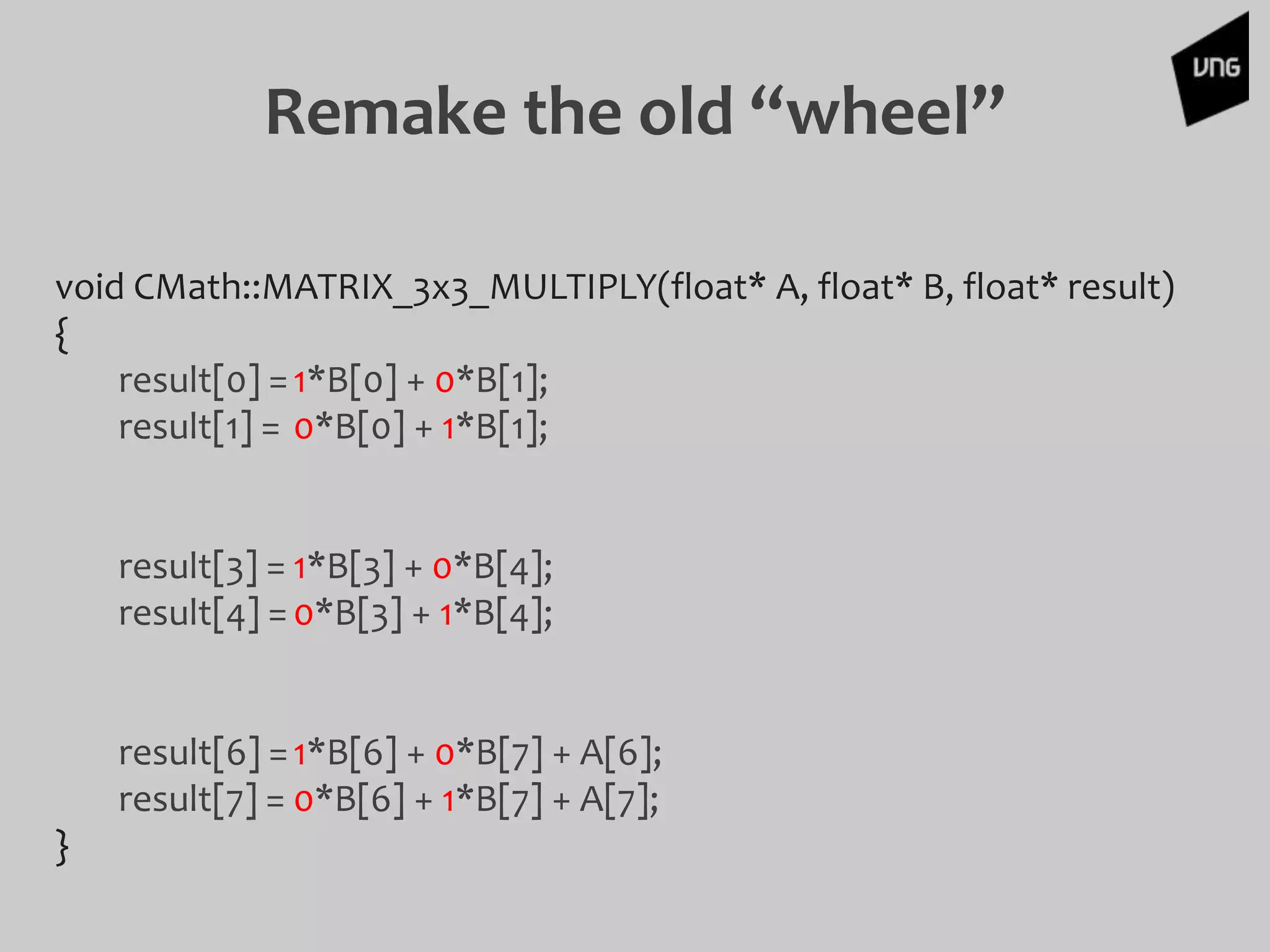 VNG

Remake the old “wheel”

void CMath::MATRIX_3x3_MULTIPLY(float* A, float* B, float* result)
{
result[0] = 1*B[0] + 0*B[1];
result[1] = 0*B[0] + 1*B[1];

result[3] = 1*B[3] + 0*B[4];
result[4] = 0*B[3] + 1*B[4];

result[6] = 1*B[6] + 0*B[7] + A[6];
result[7] = 0*B[6] + 1*B[7] + A[7];
}